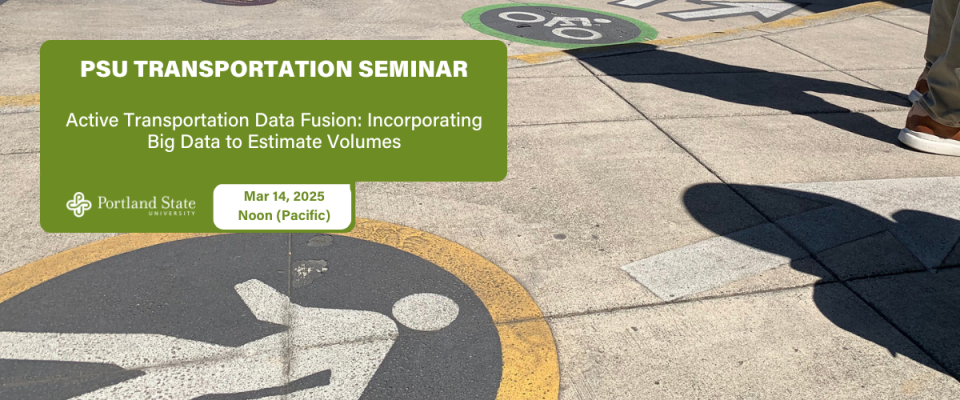 PSU TRANSPORTATION SEMINAR

Active Transportation Data Fusion: Incorporating Big Data to Estimate Volumes

Portland State UNIVERSITY

Mar 14, 2025
Noon (Pacific)